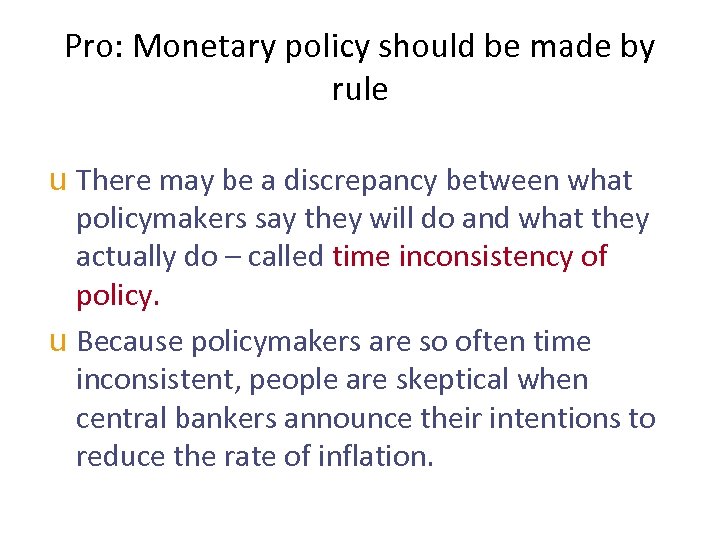 Pro: Monetary policy should be made by rule

u There may be a discrepancy between what policymakers say they will do and what they actually do – called time inconsistency of policy.

u Because policymakers are so often time inconsistent, people are skeptical when central bankers announce their intentions to reduce the rate of inflation.